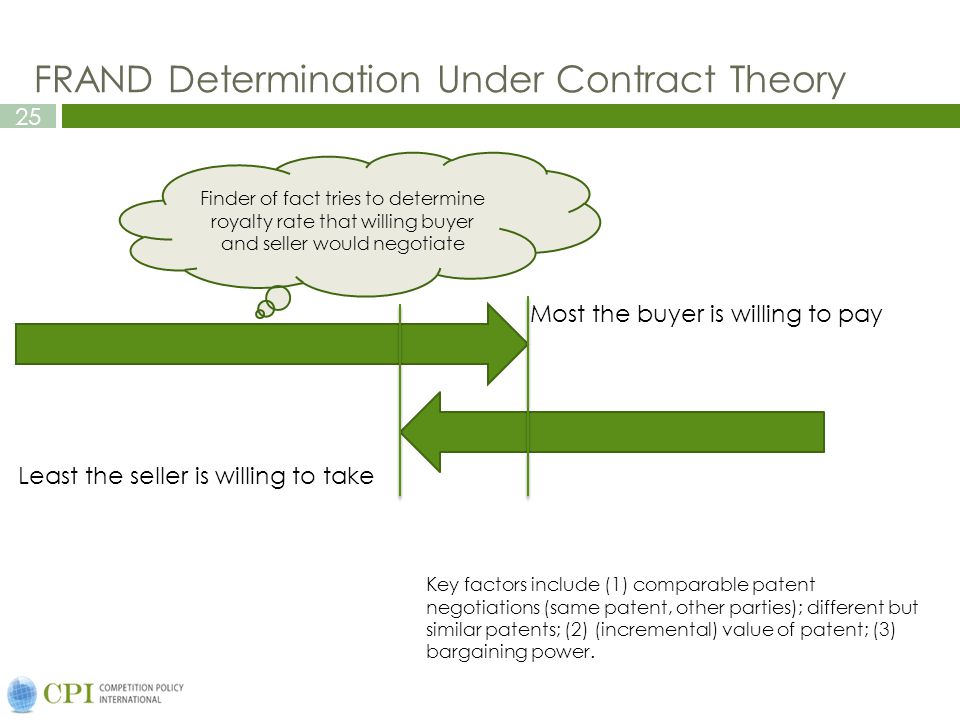 FRAND Determination Under Contract Theory

25

Finder of fact tries to determine royalty rate that willing buyer and seller would negotiate

Most the buyer is willing to pay

Least the seller is willing to take

Key factors include (1) comparable patent negotiations (same patent, other parties); different but similar patents; (2) (incremental) value of patent; (3) bargaining power.

CPI COMPETITION POLICY INTERNATIONAL